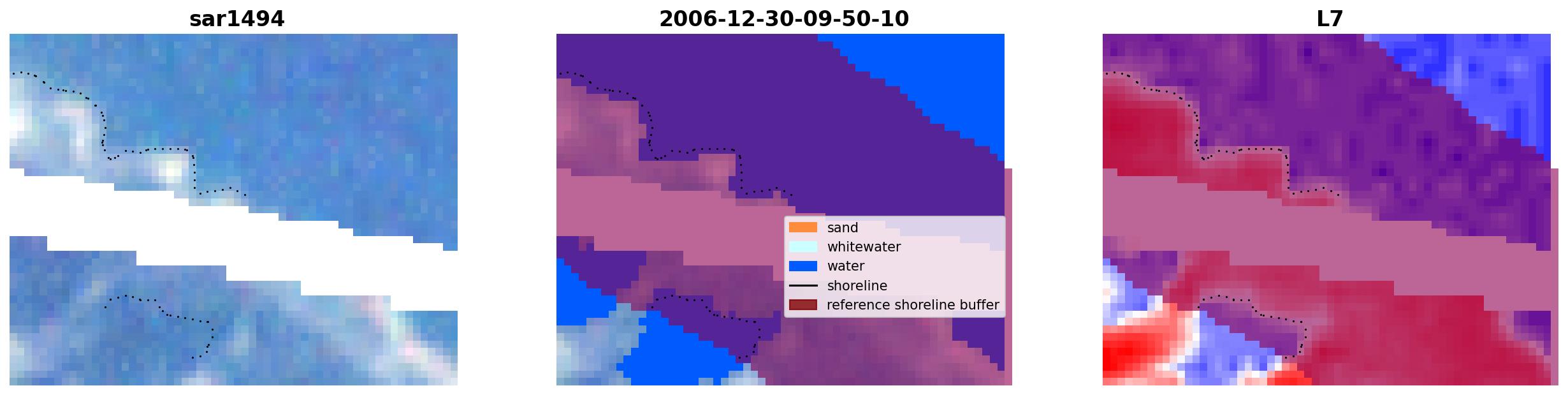 sar1494

2006-12-30-09-50-10

sand
whitewater
water
shoreline
reference shoreline buffer

L7